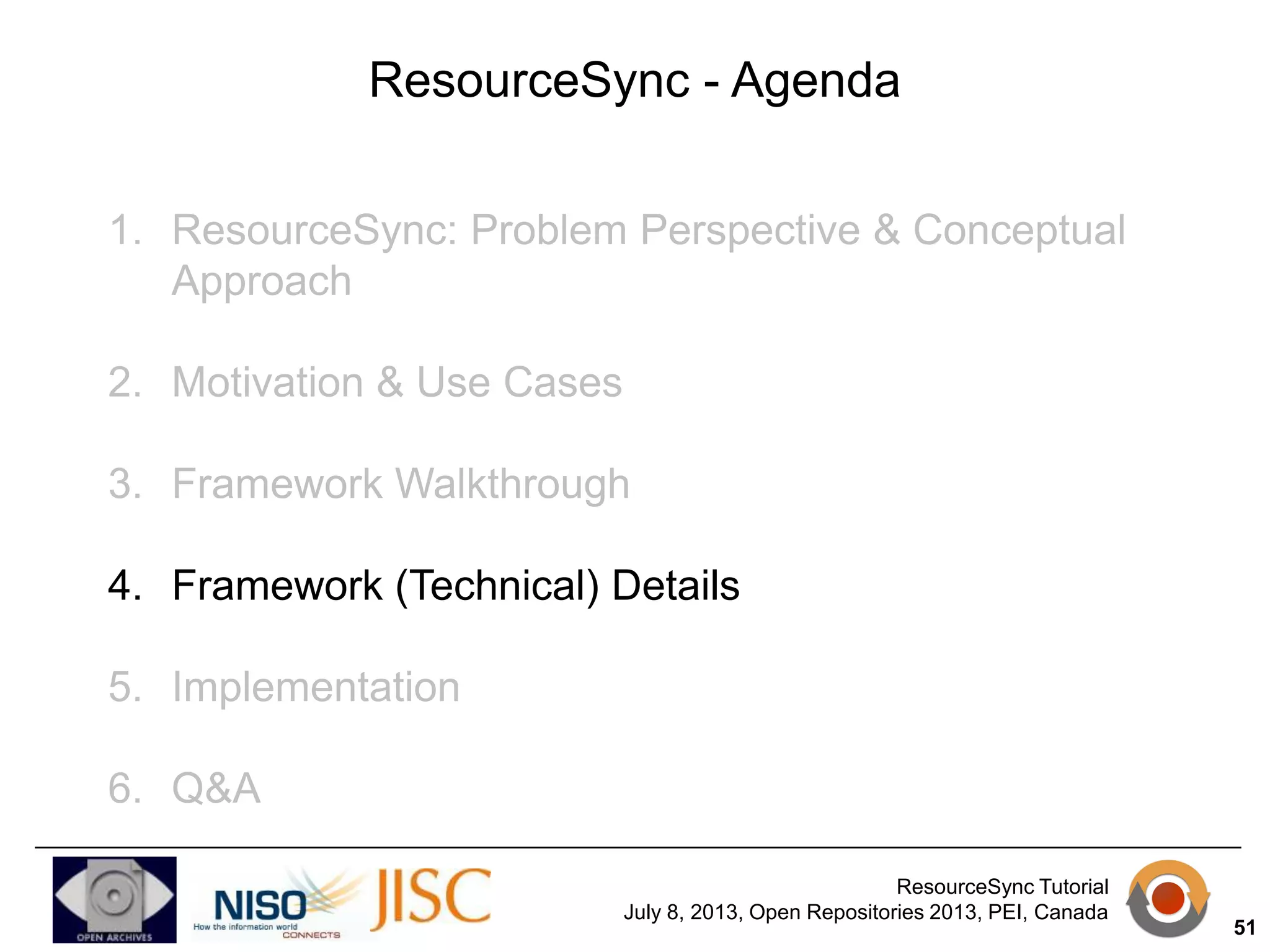 ResourceSync - Agenda

1. ResourceSync: Problem Perspective & Conceptual Approach

2. Motivation & Use Cases

3. Framework Walkthrough

4. Framework (Technical) Details

5. Implementation

6. Q&A

OPEN ARCHIVES

NISO How the information world CONNECTS

JISC

ResourceSync Tutorial
July 8, 2013, Open Repositories 2013, PEI, Canada

51